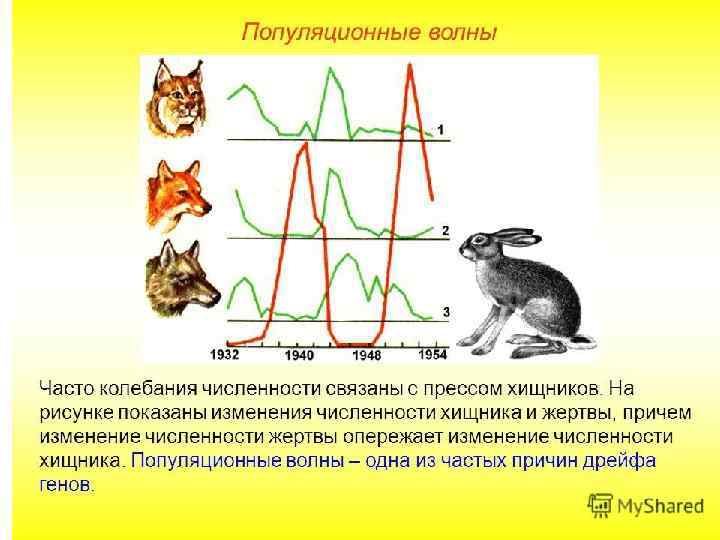 Популяционные волны

1

2

3

1932 1940 1948 1954

Часто колебания численности связаны с прессом хищников. На рисунке показаны изменения численности хищника и жертвы, причем изменение численности жертвы опережает изменение численности хищника. Популяционные волны – одна из частых причин дрейфа генов.

MyShared